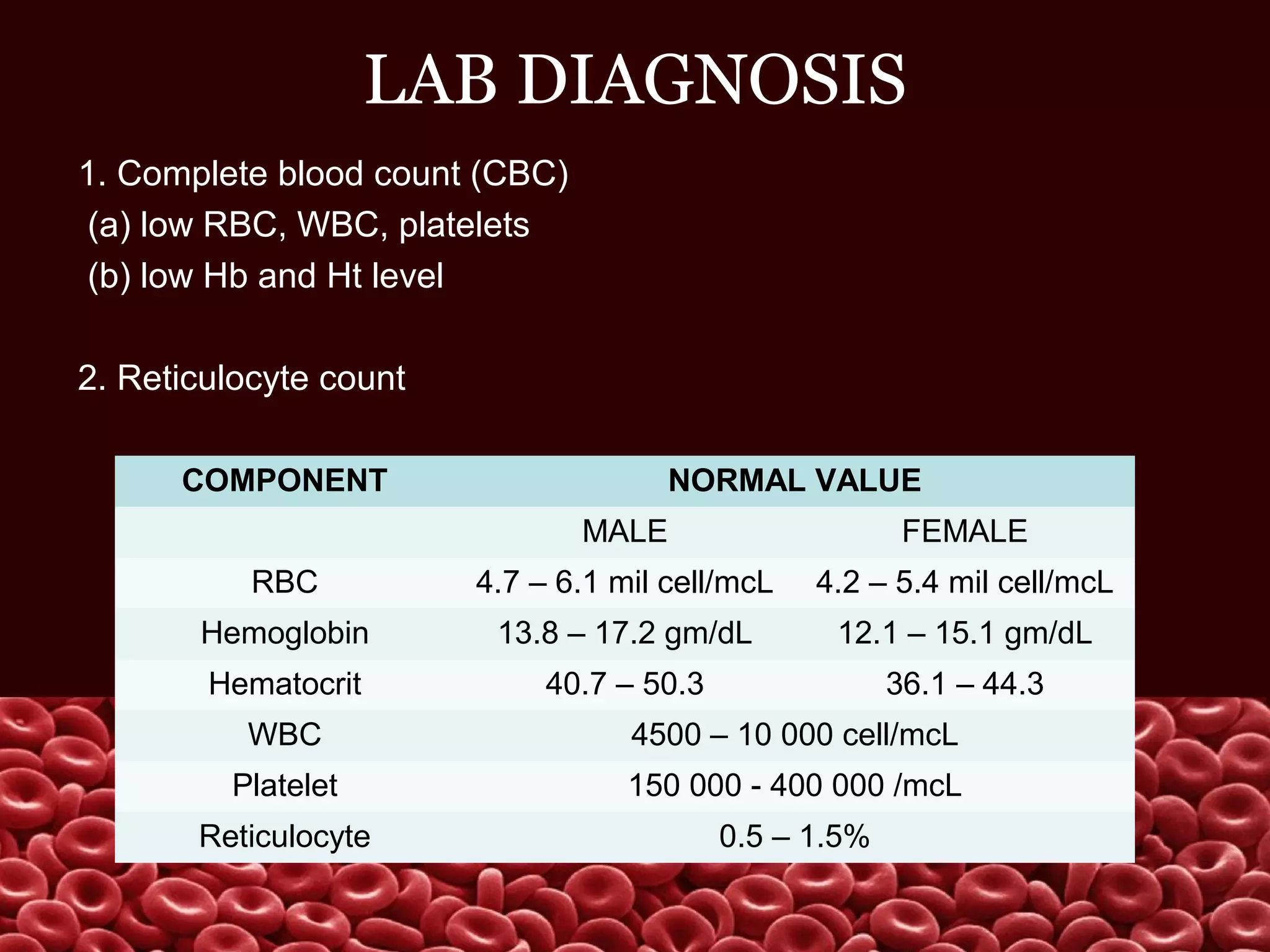 LAB DIAGNOSIS

1. Complete blood count (CBC)
(a) low RBC, WBC, platelets
(b) low Hb and Ht level

2. Reticulocyte count

| COMPONENT | NORMAL VALUE | |
|---|---|---|
| | MALE | FEMALE |
| RBC | 4.7 – 6.1 mil cell/mcL | 4.2 – 5.4 mil cell/mcL |
| Hemoglobin | 13.8 – 17.2 gm/dL | 12.1 – 15.1 gm/dL |
| Hematocrit | 40.7 – 50.3 | 36.1 – 44.3 |
| WBC | 4500 – 10 000 cell/mcL | |
| Platelet | 150 000 - 400 000 /mcL | |
| Reticulocyte | 0.5 – 1.5% | |